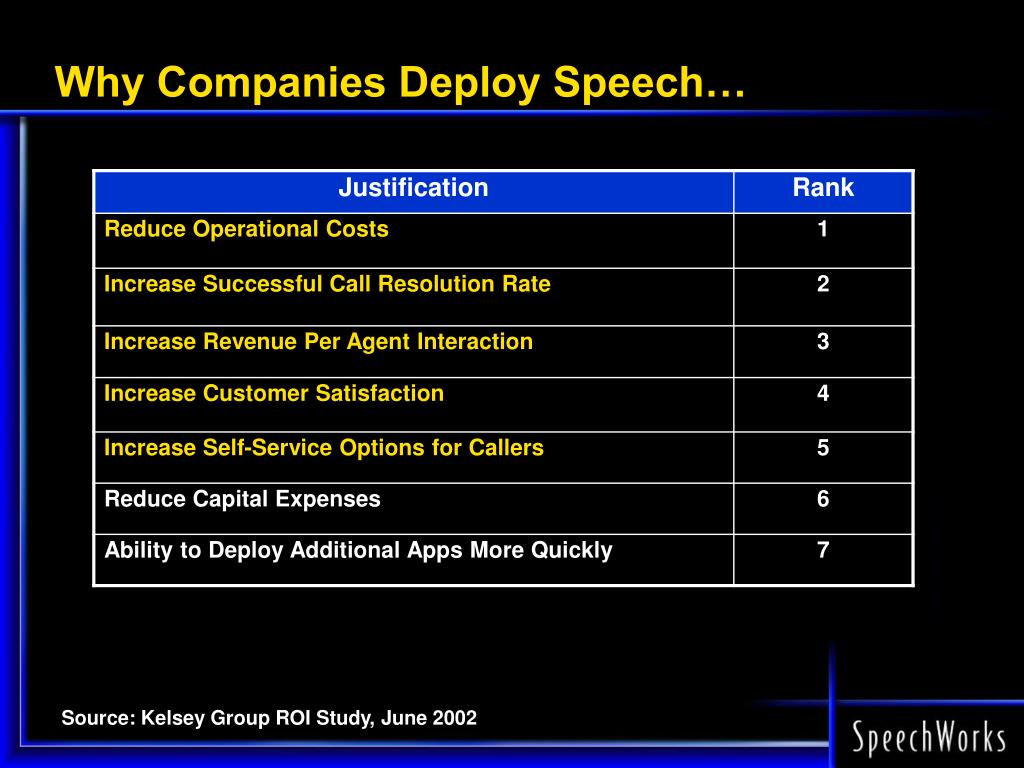 Why Companies Deploy Speech…

| Justification | Rank |
|---|---|
| Reduce Operational Costs | 1 |
| Increase Successful Call Resolution Rate | 2 |
| Increase Revenue Per Agent Interaction | 3 |
| Increase Customer Satisfaction | 4 |
| Increase Self-Service Options for Callers | 5 |
| Reduce Capital Expenses | 6 |
| Ability to Deploy Additional Apps More Quickly | 7 |

Source: Kelsey Group ROI Study, June 2002

SpeechWorks